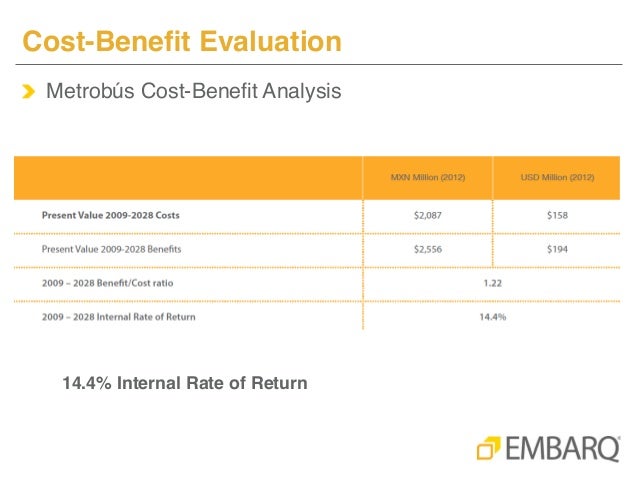 Cost-Benefit Evaluation

Metrobús Cost-Benefit Analysis

| | MXN Million (2012) | USD Million (2012) |
|---|---|---|
| Present Value 2009-2028 Costs | \$2,087 | \$158 |
| Present Value 2009-2028 Benefits | \$2,556 | \$194 |
| 2009 – 2028 Benefit/Cost ratio | 1.22 | |
| 2009 – 2028 Internal Rate of Return | 14.4% | |

14.4% Internal Rate of Return

EMBARQ